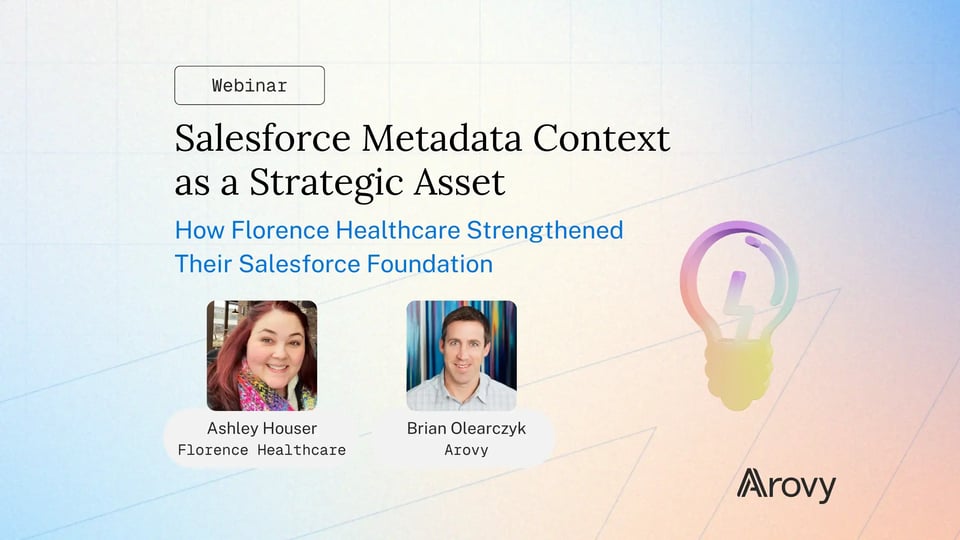 Webinar

Salesforce Metadata Context as a Strategic Asset

How Florence Healthcare Strengthened Their Salesforce Foundation

Ashley Houser
Florence Healthcare

Brian Olearczyk
Arovy

Arovy